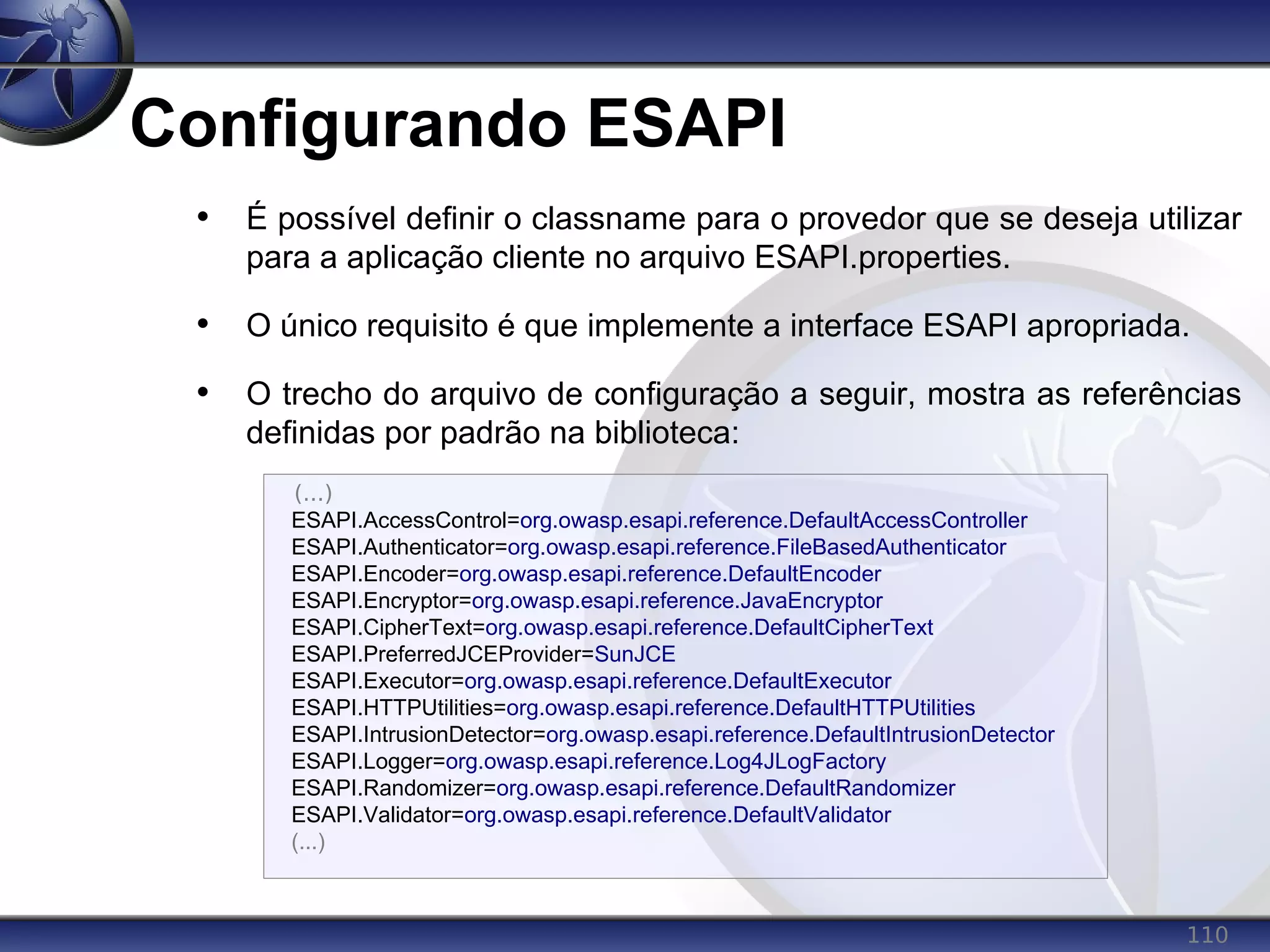 Configurando ESAPI

• É possível definir o classname para o provedor que se deseja utilizar para a aplicação cliente no arquivo ESAPI.properties.

• O único requisito é que implemente a interface ESAPI apropriada.

• O trecho do arquivo de configuração a seguir, mostra as referências definidas por padrão na biblioteca:

(...)
ESAPI.AccessControl=org.owasp.esapi.reference.DefaultAccessController
ESAPI.Authenticator=org.owasp.esapi.reference.FileBasedAuthenticator
ESAPI.Encoder=org.owasp.esapi.reference.DefaultEncoder
ESAPI.Encryptor=org.owasp.esapi.reference.JavaEncryptor
ESAPI.CipherText=org.owasp.esapi.reference.DefaultCipherText
ESAPI.PreferredJCEProvider=SunJCE
ESAPI.Executor=org.owasp.esapi.reference.DefaultExecutor
ESAPI.HTTPUtilities=org.owasp.esapi.reference.DefaultHTTPUtilities
ESAPI.IntrusionDetector=org.owasp.esapi.reference.DefaultIntrusionDetector
ESAPI.Logger=org.owasp.esapi.reference.Log4JLogFactory
ESAPI.Randomizer=org.owasp.esapi.reference.DefaultRandomizer
ESAPI.Validator=org.owasp.esapi.reference.DefaultValidator
(...)

110